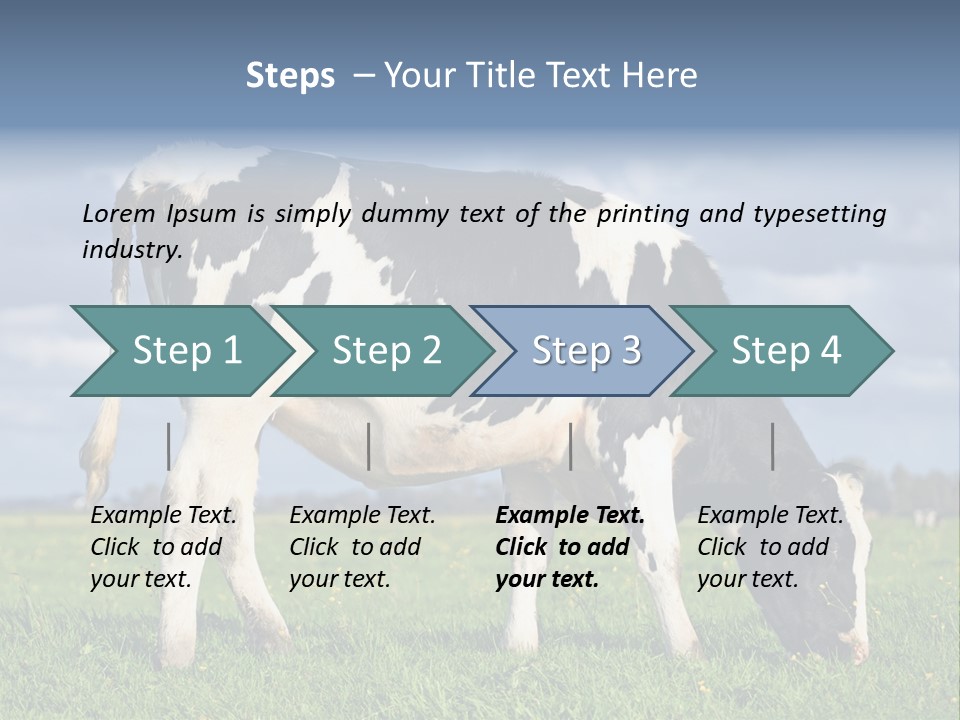 Steps – Your Title Text Here

Lorem Ipsum is simply dummy text of the printing and typesetting industry.

Step 1

Step 2

Step 3

Step 4

Example Text. Click to add your text.

Example Text. Click to add your text.

Example Text. Click to add your text.

Example Text. Click to add your text.